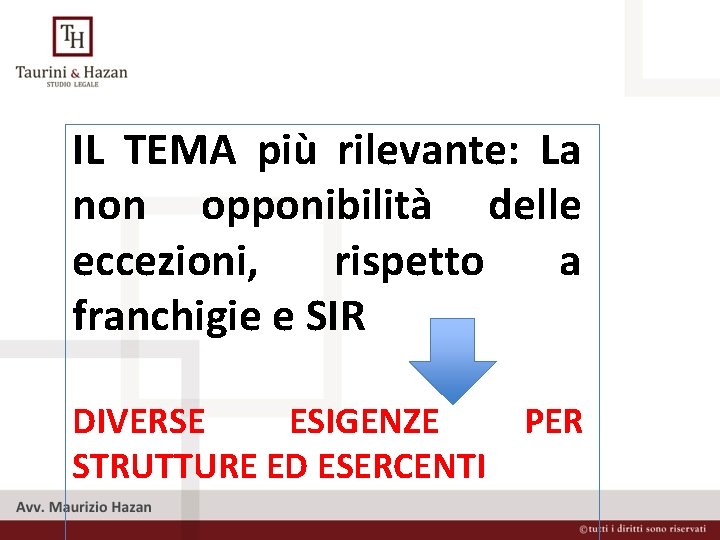 TH
Taurini & Hazan
STUDIO LEGALE

IL TEMA più rilevante: La non opponibilità delle eccezioni, rispetto a franchigie e SIR

DIVERSE ESIGENZE PER STRUTTURE ED ESERCENTI

Avv. Maurizio Hazan

©tutti i diritti sono riservati